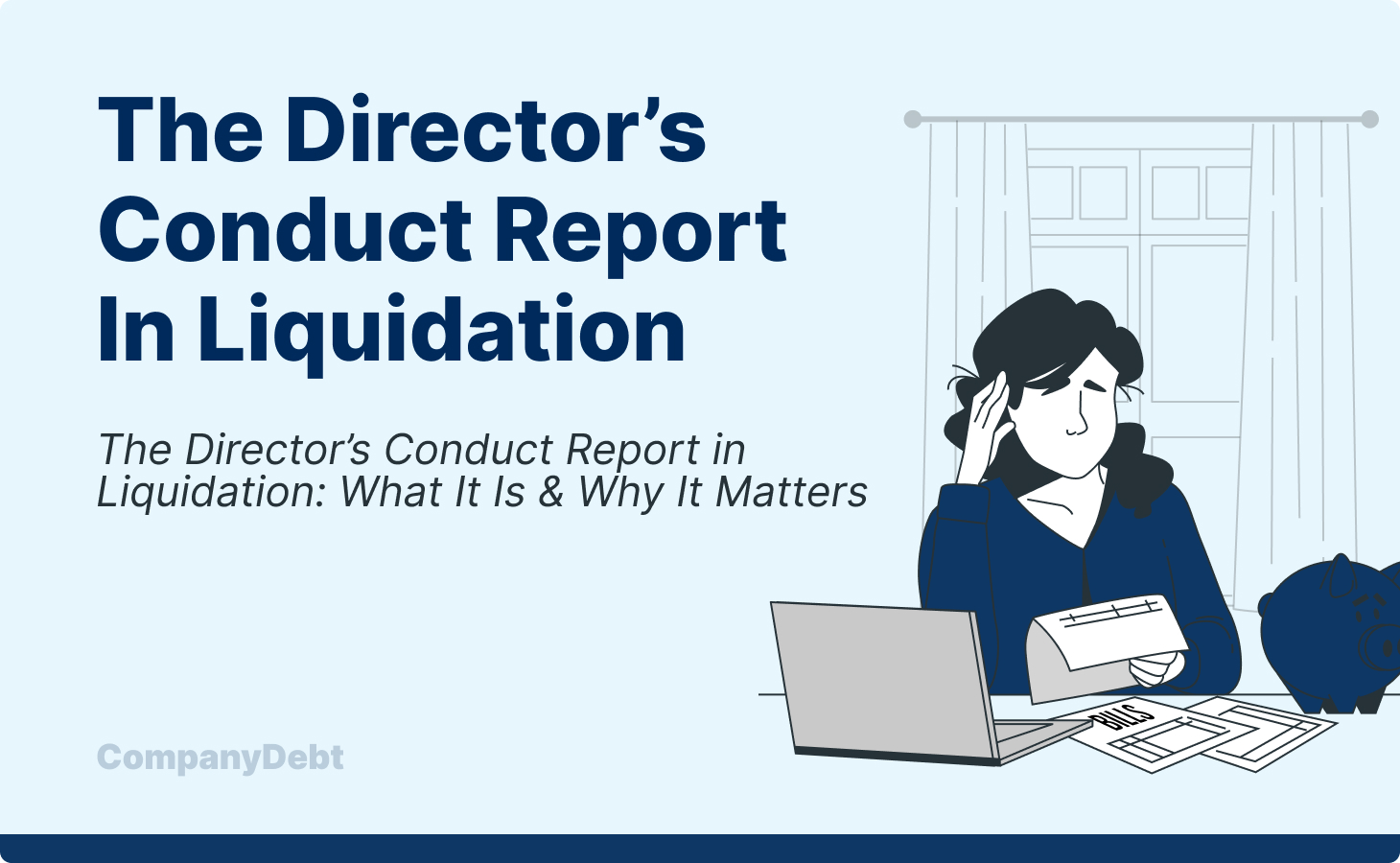 The Director's Conduct Report In Liquidation

The Director's Conduct Report in Liquidation: What It Is & Why It Matters

BILLS

CompanyDebt